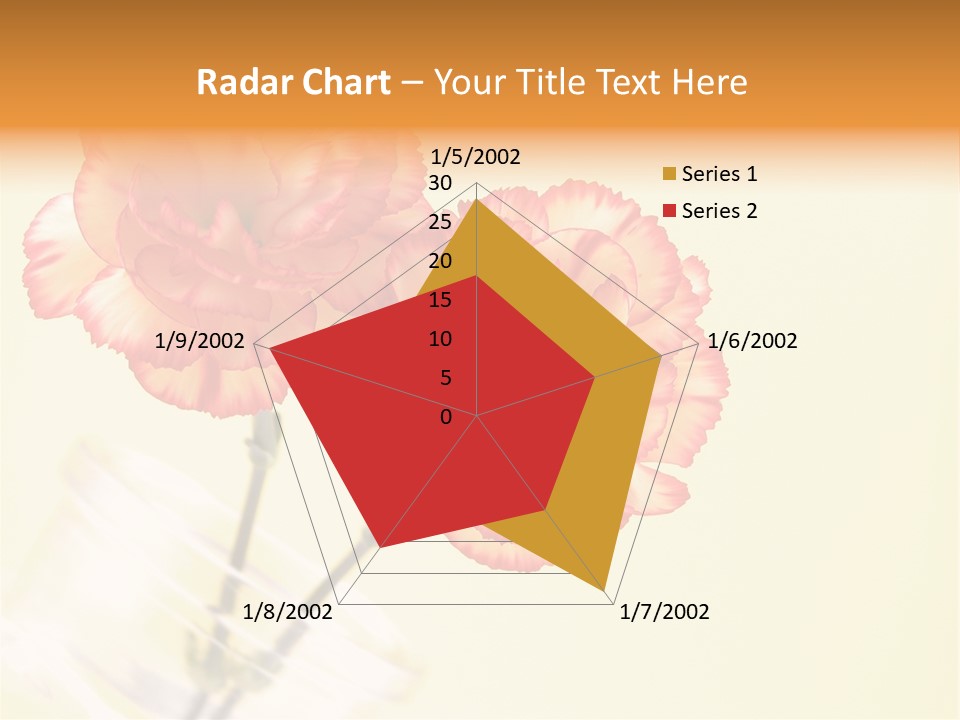 Radar Chart – Your Title Text Here

1/5/2002
30
25
20
15
10
5
0
1/6/2002
1/7/2002
1/8/2002
1/9/2002

Series 1
Series 2